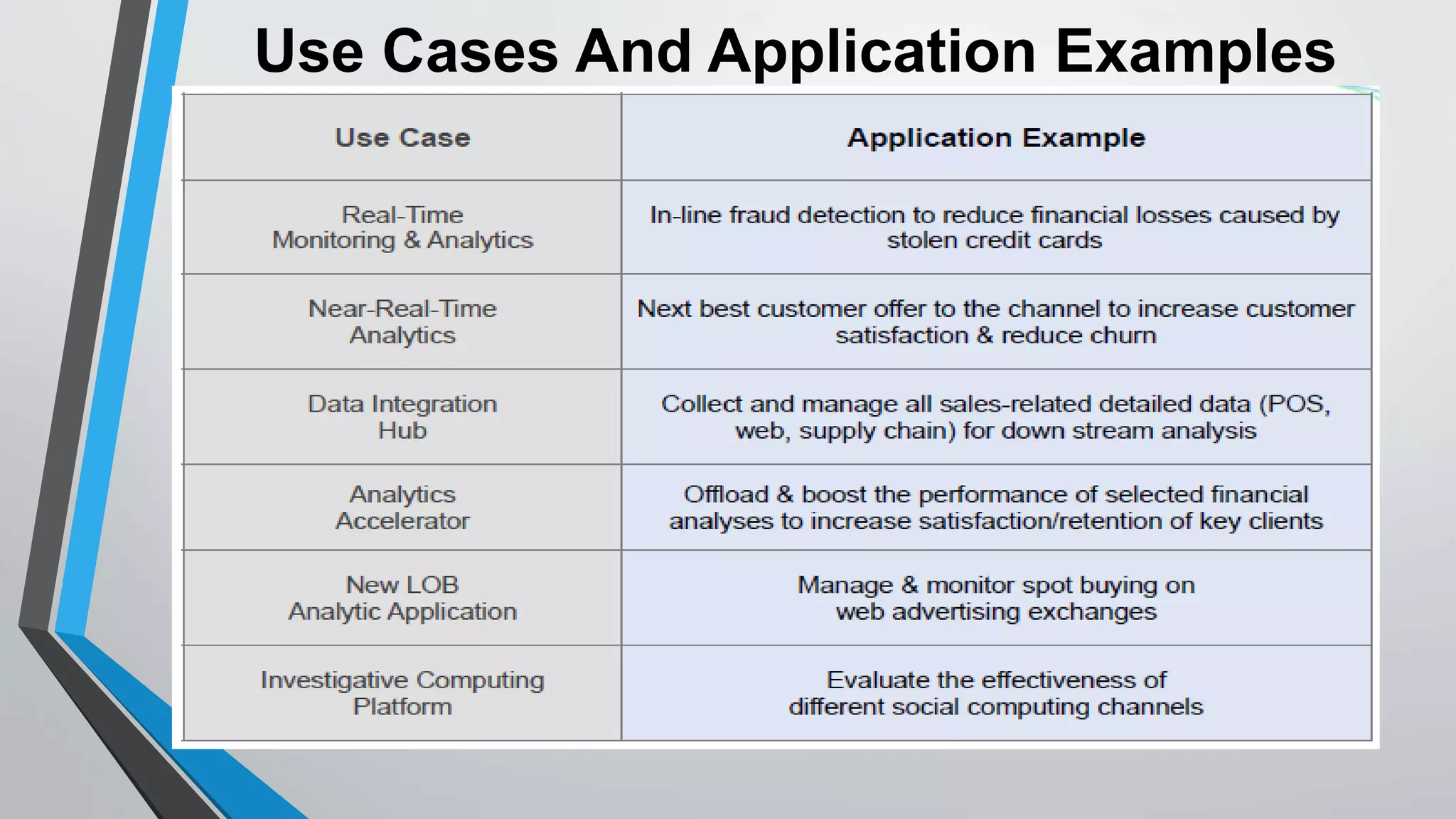 Use Cases And Application Examples

| Use Case | Application Example |
|---|---|
| Real-Time Monitoring & Analytics | In-line fraud detection to reduce financial losses caused by stolen credit cards |
| Near-Real-Time Analytics | Next best customer offer to the channel to increase customer satisfaction & reduce churn |
| Data Integration Hub | Collect and manage all sales-related detailed data (POS, web, supply chain) for down stream analysis |
| Analytics Accelerator | Offload & boost the performance of selected financial analyses to increase satisfaction/retention of key clients |
| New LOB Analytic Application | Manage & monitor spot buying on web advertising exchanges |
| Investigative Computing Platform | Evaluate the effectiveness of different social computing channels |